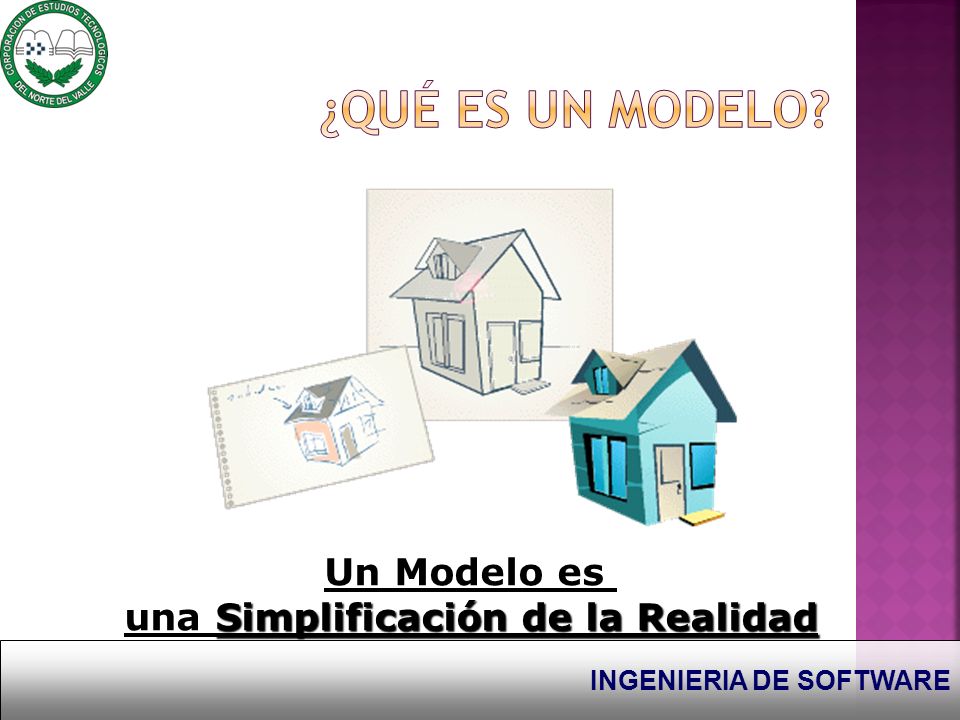 CORPORACION DE ESTUDIOS TECNOLOGICOS DEL NORTE DEL VALLE

¿QUÉ ES UN MODELO?

Un Modelo es una Simplificación de la Realidad

INGENIERIA DE SOFTWARE